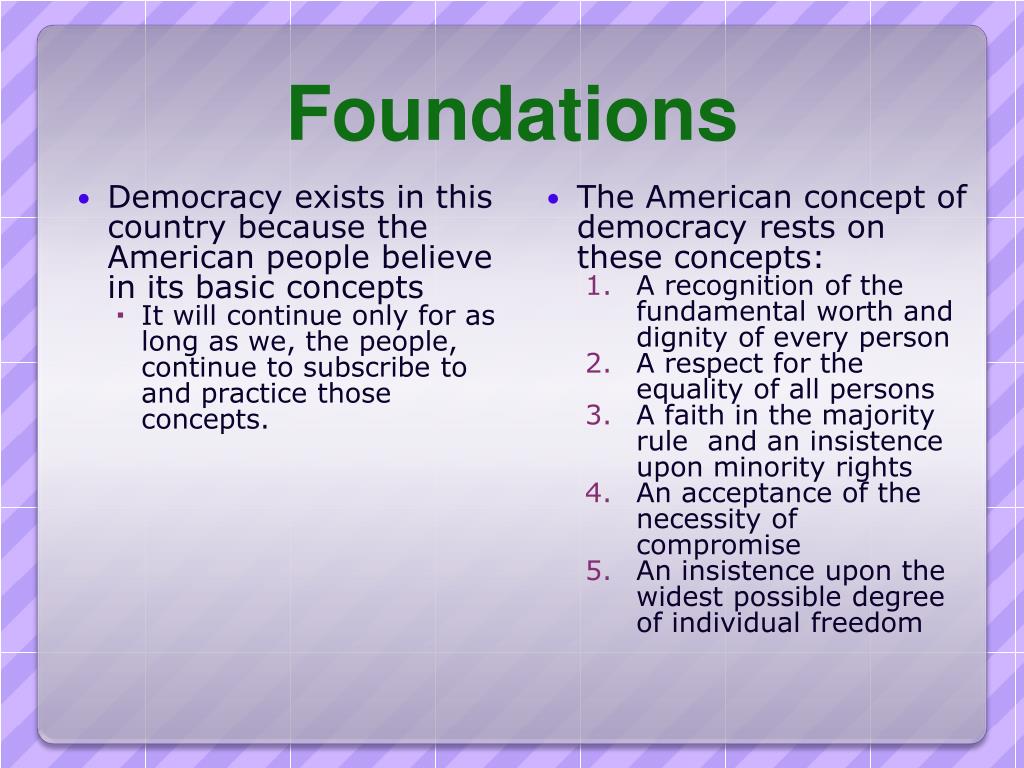 Foundations

• Democracy exists in this country because the American people believe in its basic concepts
  ▪ It will continue only for as long as we, the people, continue to subscribe to and practice those concepts.

• The American concept of democracy rests on these concepts:
  1. A recognition of the fundamental worth and dignity of every person
  2. A respect for the equality of all persons
  3. A faith in the majority rule  and an insistence upon minority rights
  4. An acceptance of the necessity of compromise
  5. An insistence upon the widest possible degree of individual freedom